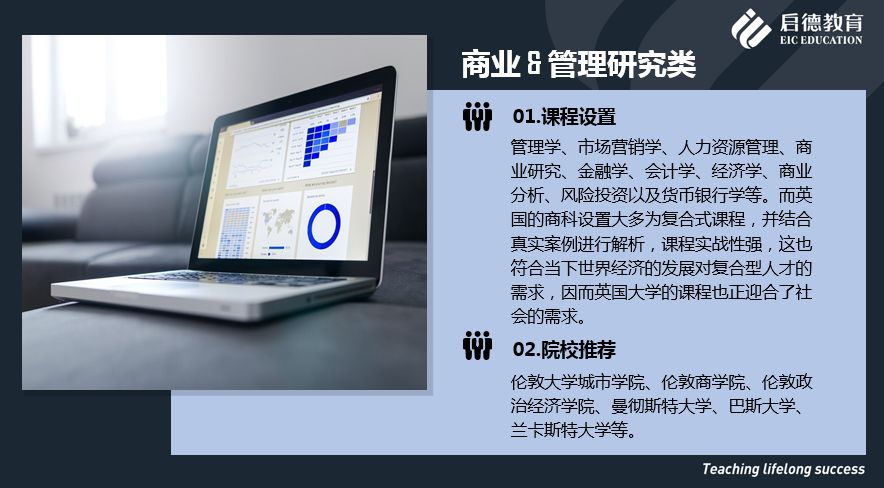 启德教育
EIC EDUCATION

商业 & 管理研究类

01.课程设置

管理学、市场营销学、人力资源管理、商业研究、金融学、会计学、经济学、商业分析、风险投资以及货币银行学等。而英国的商科设置大多为复合式课程，并结合真实案例进行解析，课程实战性强，这也符合当下世界经济的发展对复合型人才的需求，因而英国大学的课程也正迎合了社会的需求。

02.院校推荐

伦敦大学城市学院、伦敦商学院、伦敦政治经济学院、曼彻斯特大学、巴斯大学、兰卡斯特大学等。

Teaching lifelong success